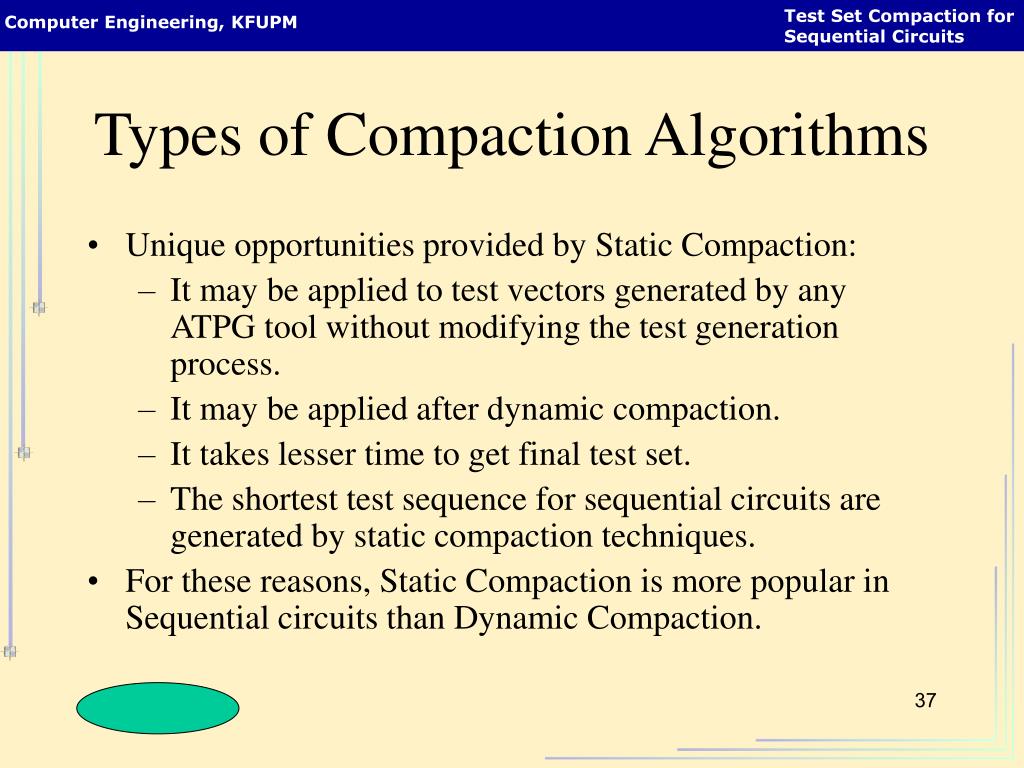 Computer Engineering, KFUPM

Test Set Compaction for Sequential Circuits

Types of Compaction Algorithms

• Unique opportunities provided by Static Compaction:
– It may be applied to test vectors generated by any ATPG tool without modifying the test generation process.
– It may be applied after dynamic compaction.
– It takes lesser time to get final test set.
– The shortest test sequence for sequential circuits are generated by static compaction techniques.
• For these reasons, Static Compaction is more popular in Sequential circuits than Dynamic Compaction.

37